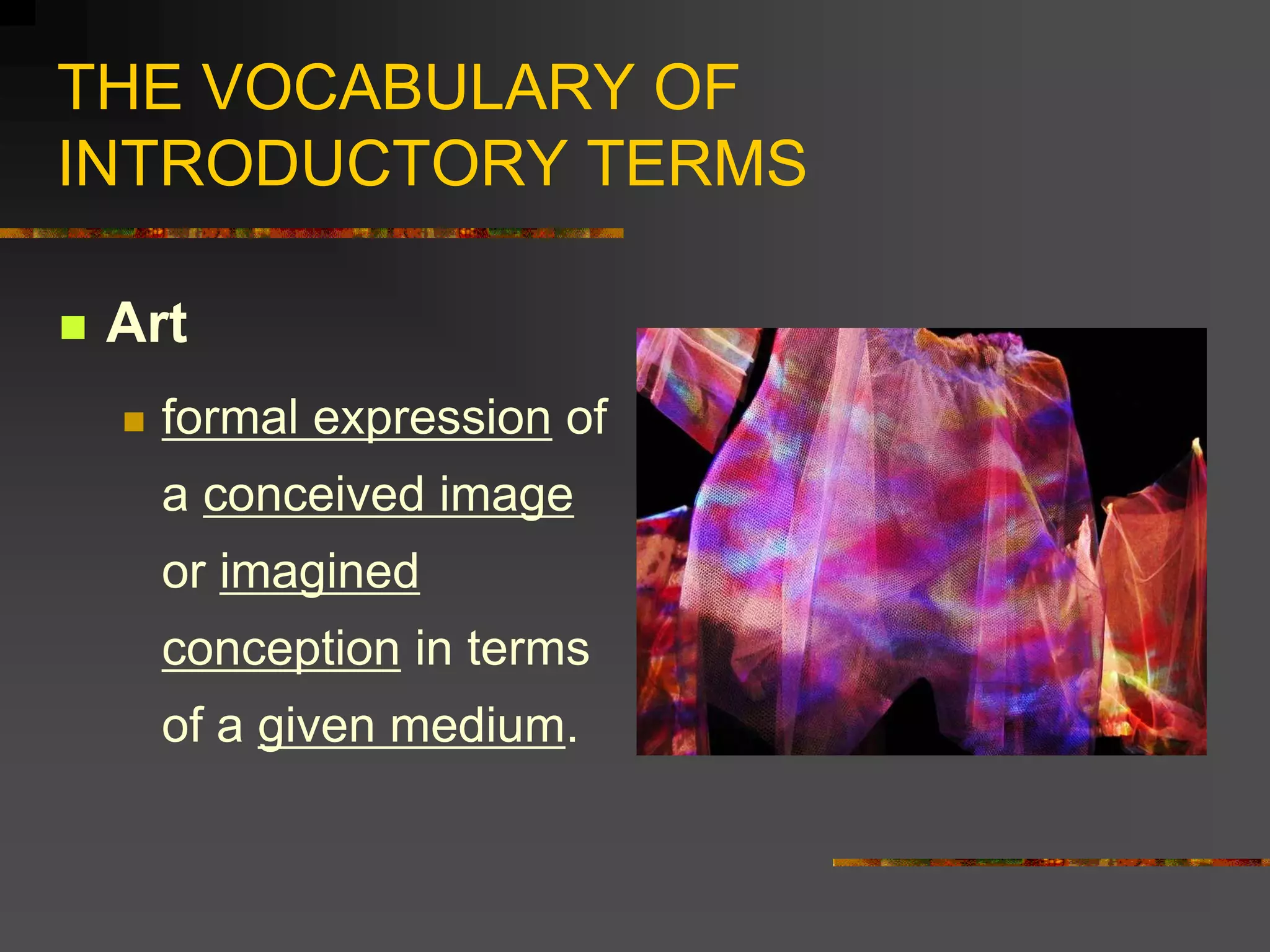 THE VOCABULARY OF INTRODUCTORY TERMS

Art

formal expression of a conceived image or imagined conception in terms of a given medium.